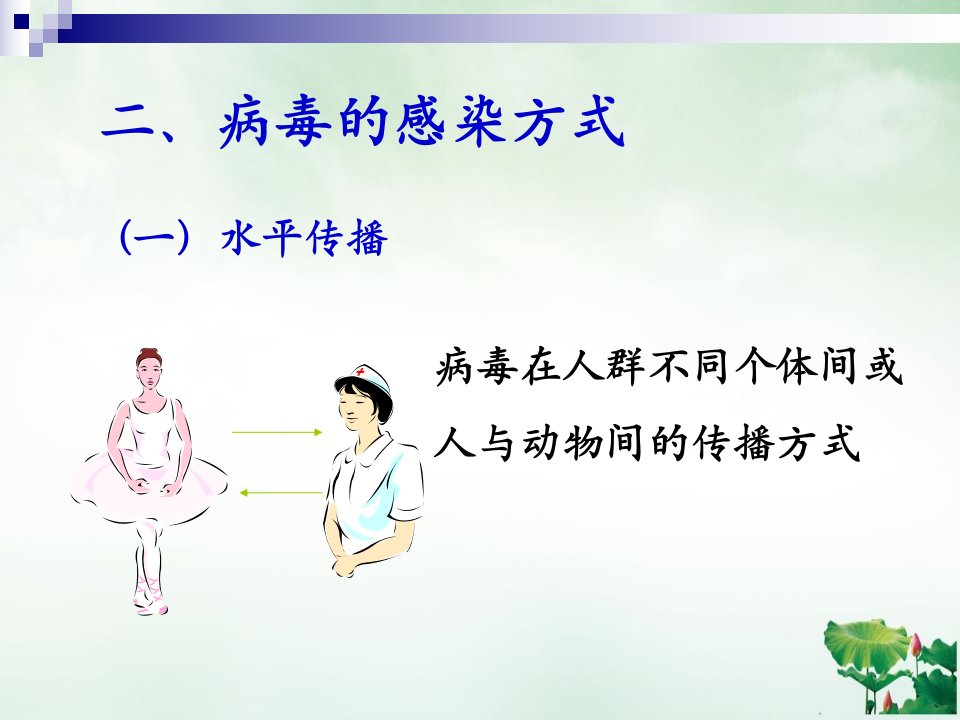 二、病毒的感染方式

（一）水平传播

病毒在人群不同个体间或人与动物间的传播方式